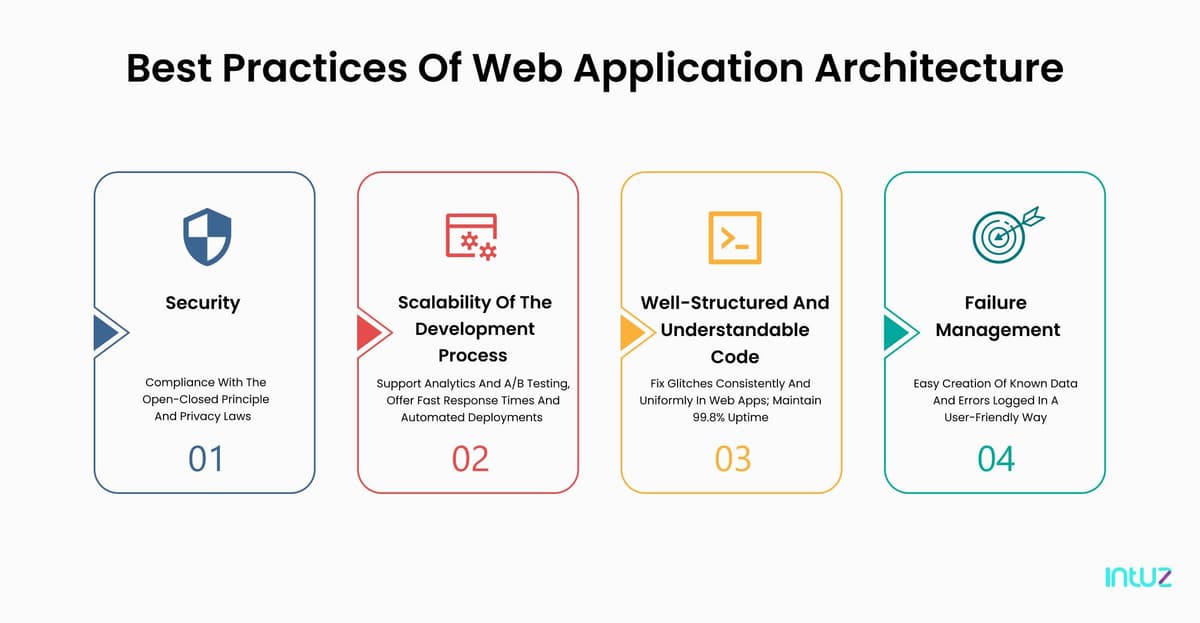 Best Practices Of Web Application Architecture

Security

Compliance With The Open-Closed Principle And Privacy Laws

01

Scalability Of The Development Process

Support Analytics And A/B Testing, Offer Fast Response Times And Automated Deployments

02

Well-Structured And Understandable Code

Fix Glitches Consistently And Uniformly In Web Apps; Maintain 99.8% Uptime

03

Failure Management

Easy Creation Of Known Data And Errors Logged In A User-Friendly Way

04

intuz